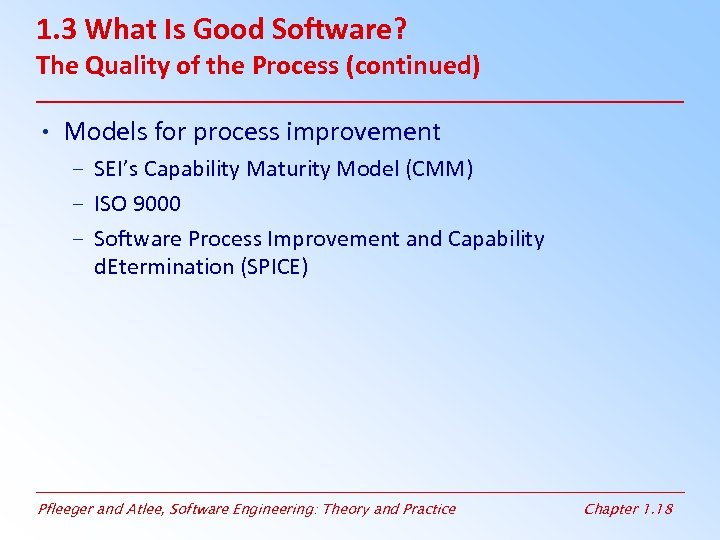 1.3 What Is Good Software?
The Quality of the Process (continued)

• Models for process improvement
– SEI's Capability Maturity Model (CMM)
– ISO 9000
– Software Process Improvement and Capability dEtermination (SPICE)

Pfleeger and Atlee, Software Engineering: Theory and Practice
Chapter 1.18